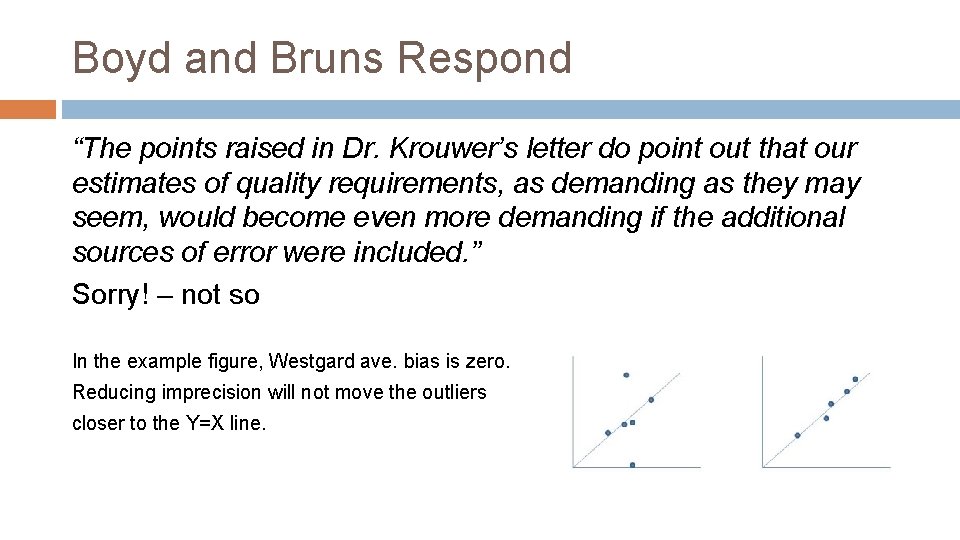 Boyd and Bruns Respond

“The points raised in Dr. Krouwer’s letter do point out that our estimates of quality requirements, as demanding as they may seem, would become even more demanding if the additional sources of error were included.”

Sorry! – not so

In the example figure, Westgard ave. bias is zero. Reducing imprecision will not move the outliers closer to the Y=X line.